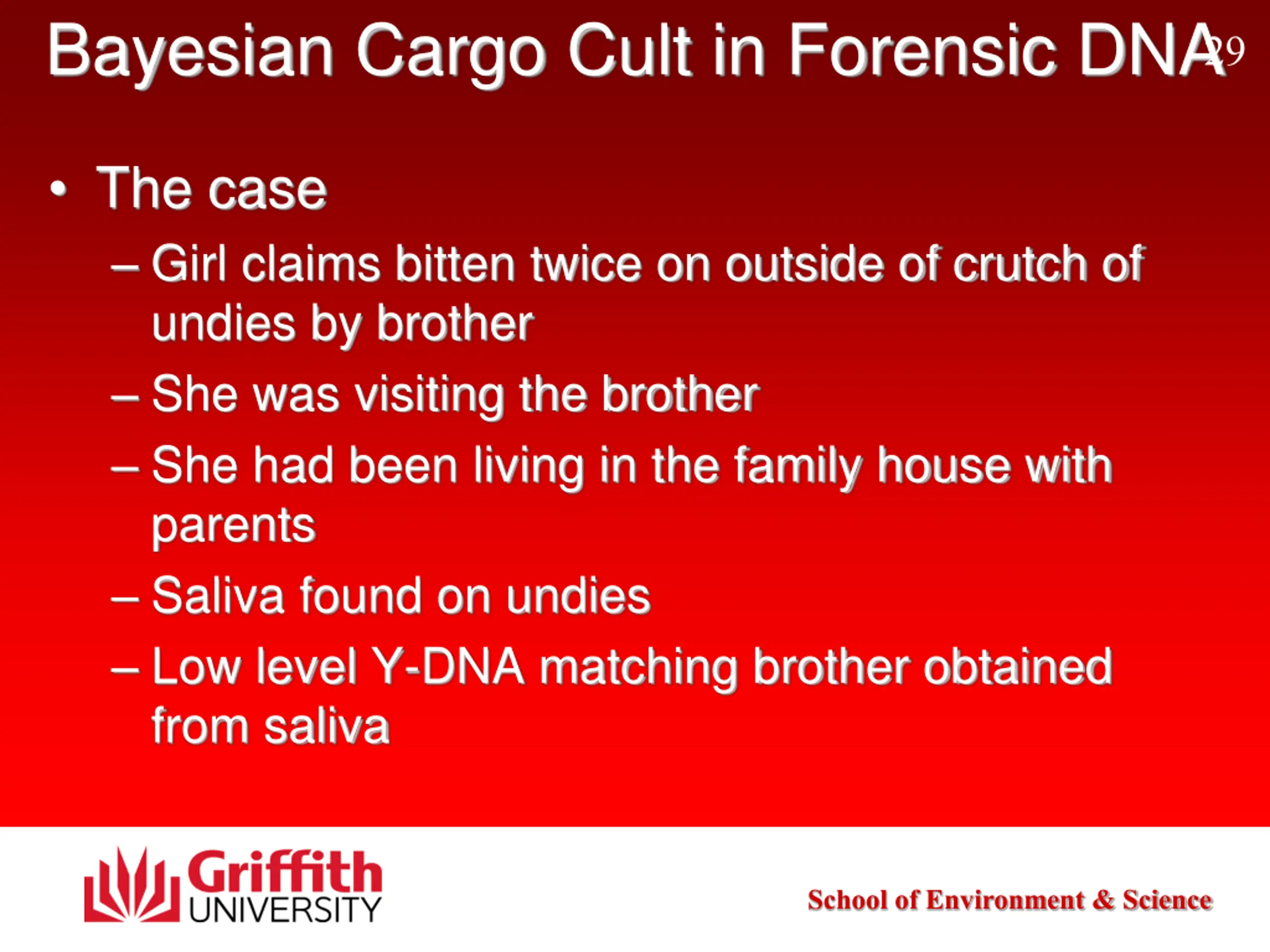 Bayesian Cargo Cult in Forensic DNA

29

• The case

– Girl claims bitten twice on outside of crutch of undies by brother

– She was visiting the brother

– She had been living in the family house with parents

– Saliva found on undies

– Low level Y-DNA matching brother obtained from saliva

Griffith UNIVERSITY

School of Environment & Science